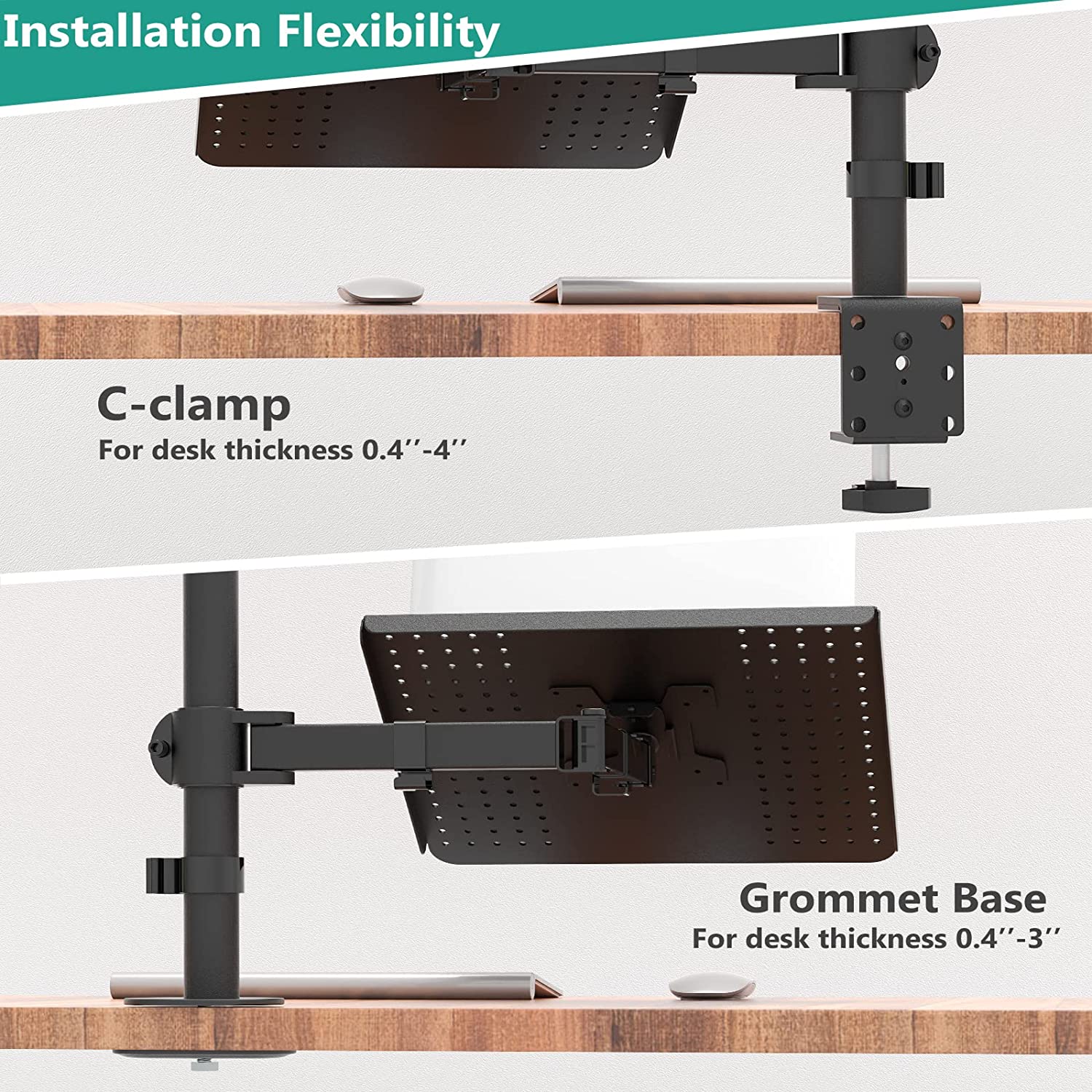 Installation Flexibility

C-clamp
For desk thickness 0.4′′-4′′

Grommet Base
For desk thickness 0.4′′-3′′